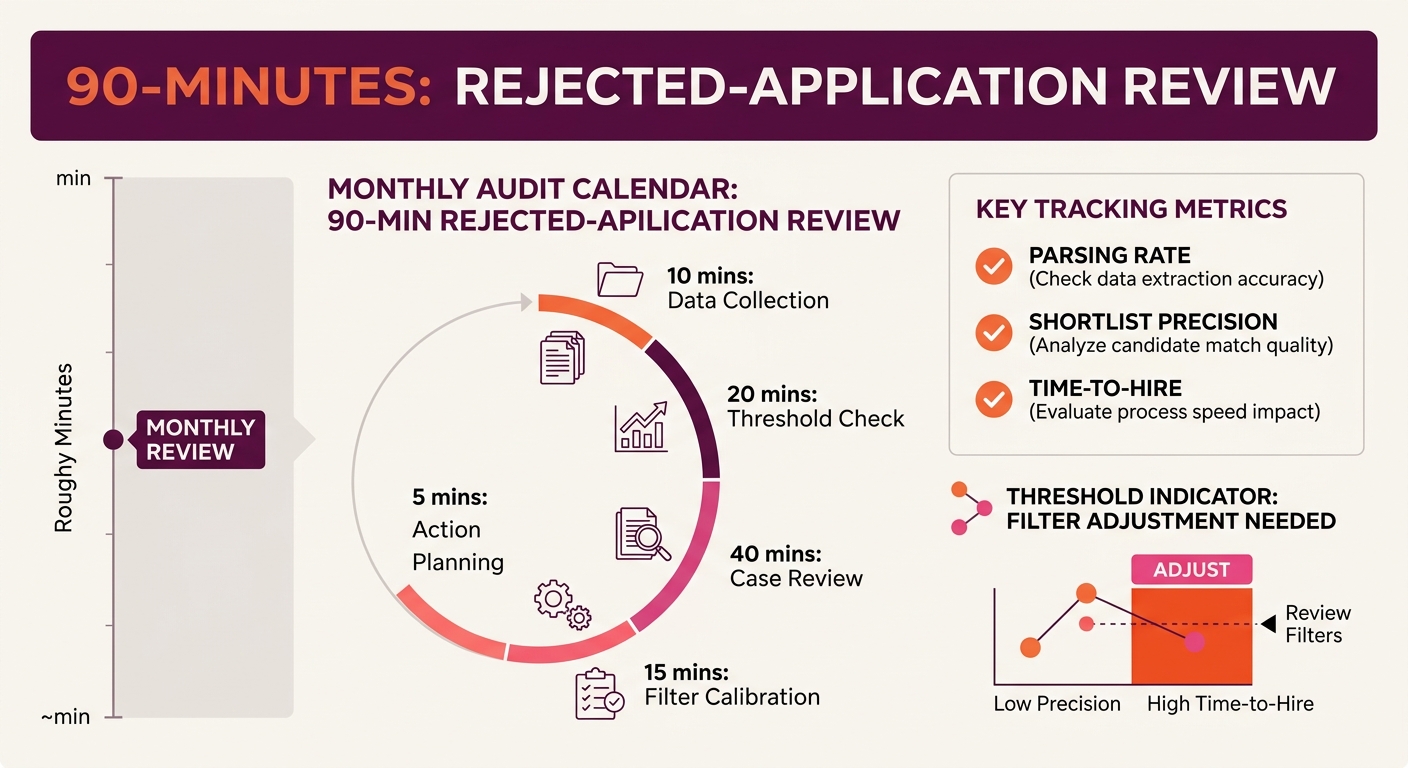 90-MINUTES: REJECTED-APPLICATION REVIEW

min

Roughy Minutes

MONTHLY REVIEW

~min

MONTHLY AUDIT CALENDAR: 90-MIN REJECTED-APILICATION REVIEW

10 mins: Data Collection

20 mins: Threshold Check

40 mins: Case Review

15 mins: Filter Calibration

5 mins: Action Planning

KEY TRACKING METRICS

PARSING RATE
(Check data extraction accuracy)

SHORTLIST PRECISION
(Analyze candidate match quality)

TIME-TO-HIRE
(Evaluate process speed impact)

THRESHOLD INDICATOR: FILTER ADJUSTMENT NEEDED

ADJUST

Review Filters

Low Precision

High Time-to-Hire